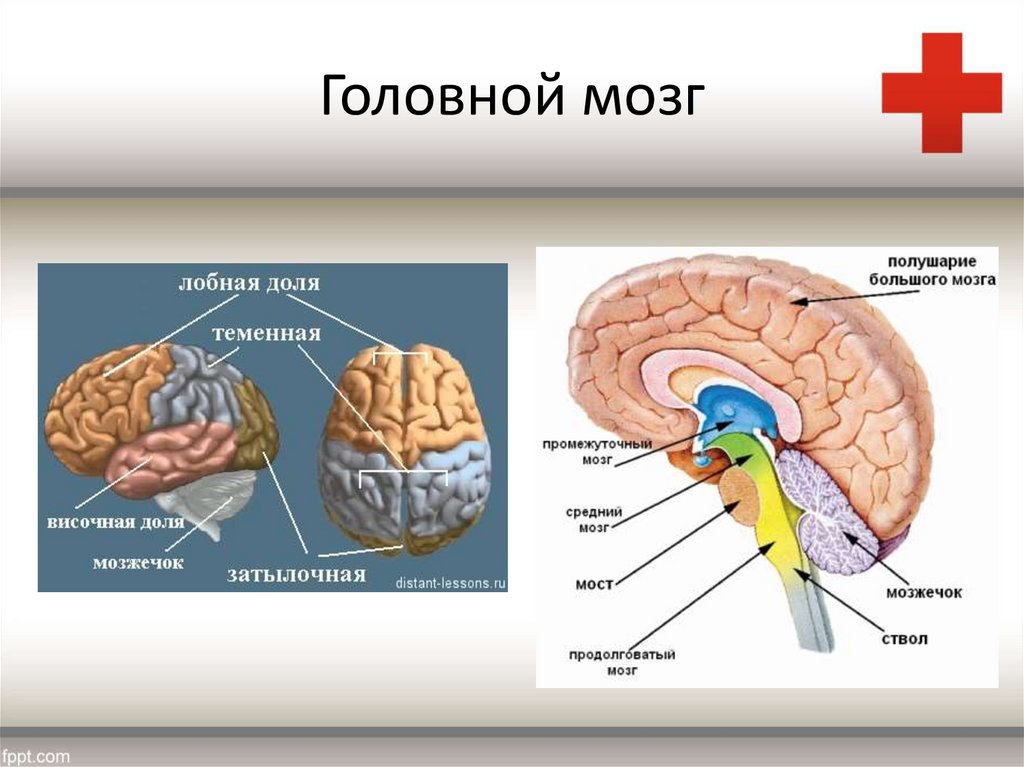 Головной мозг

лобная доля

теменная

височная доля

мозжечок

затылочная

distant-lessons.ru

полушарие большого мозга

промежуточный мозг

средний мозг

мост

продолговатый мозг

мозжечок

ствол

fppt.com